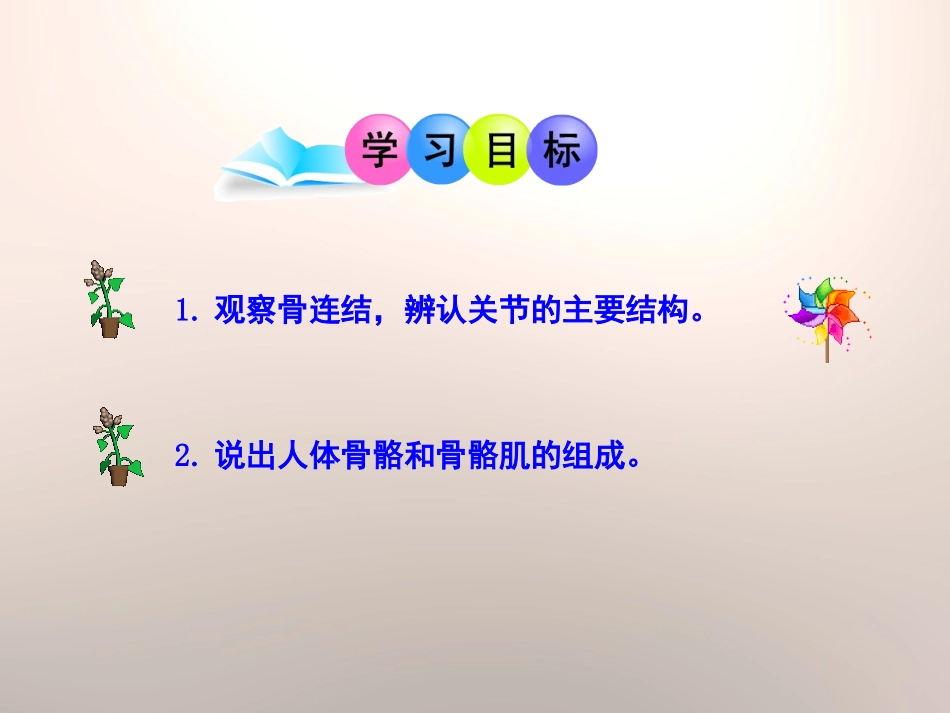 学习目标

1. 观察骨连结，辨认关节的主要结构。

2. 说出人体骨骼和骨骼肌的组成。